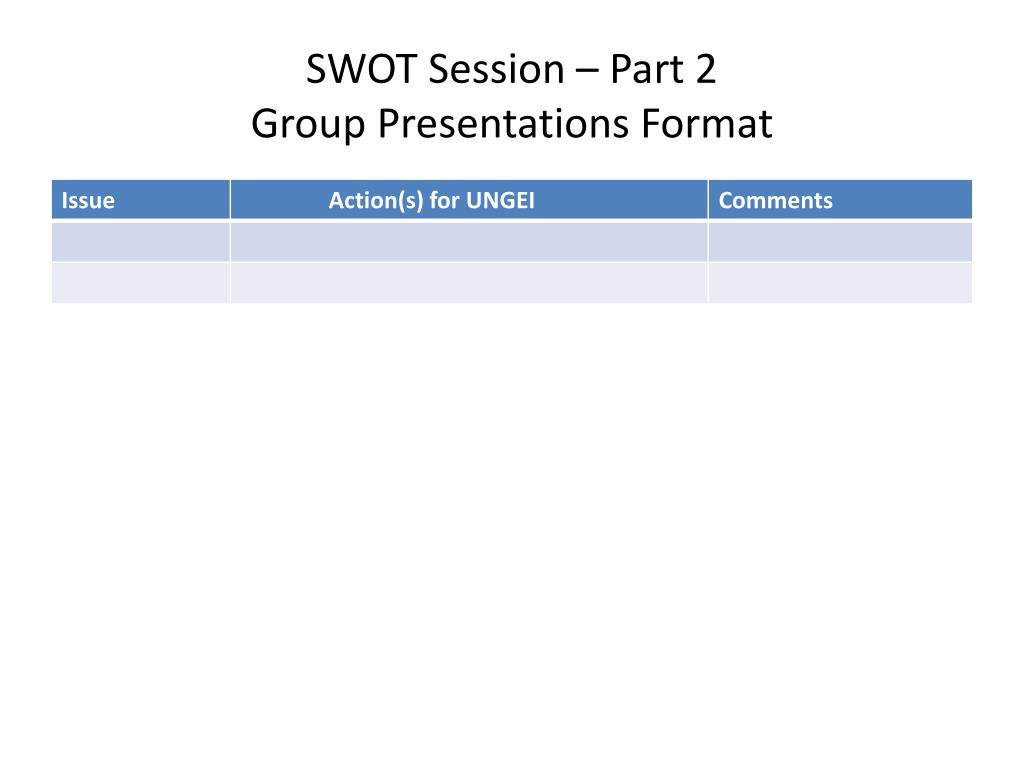 SWOT Session – Part 2
Group Presentations Format

| Issue | Action(s) for UNGEI | Comments |
|---|---|---|
| | | |
| | | |